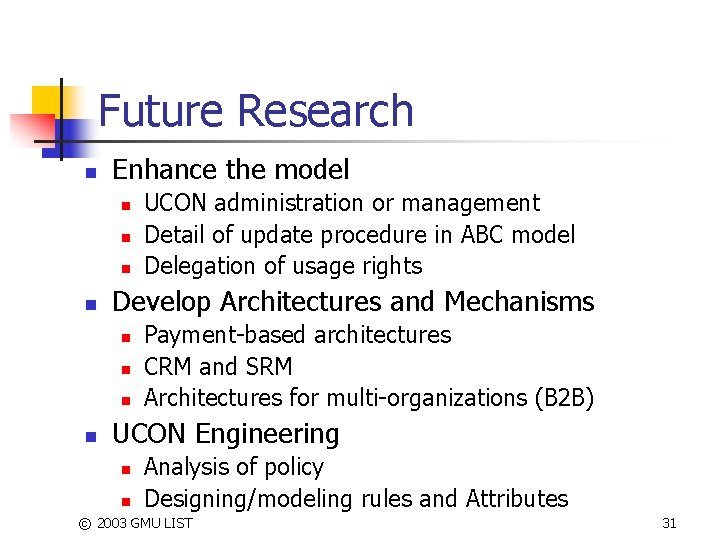 Future Research

- Enhance the model
  - UCON administration or management
  - Detail of update procedure in ABC model
  - Delegation of usage rights
- Develop Architectures and Mechanisms
  - Payment-based architectures
  - CRM and SRM
  - Architectures for multi-organizations (B2B)
- UCON Engineering
  - Analysis of policy
  - Designing/modeling rules and Attributes

© 2003 GMU LIST

31